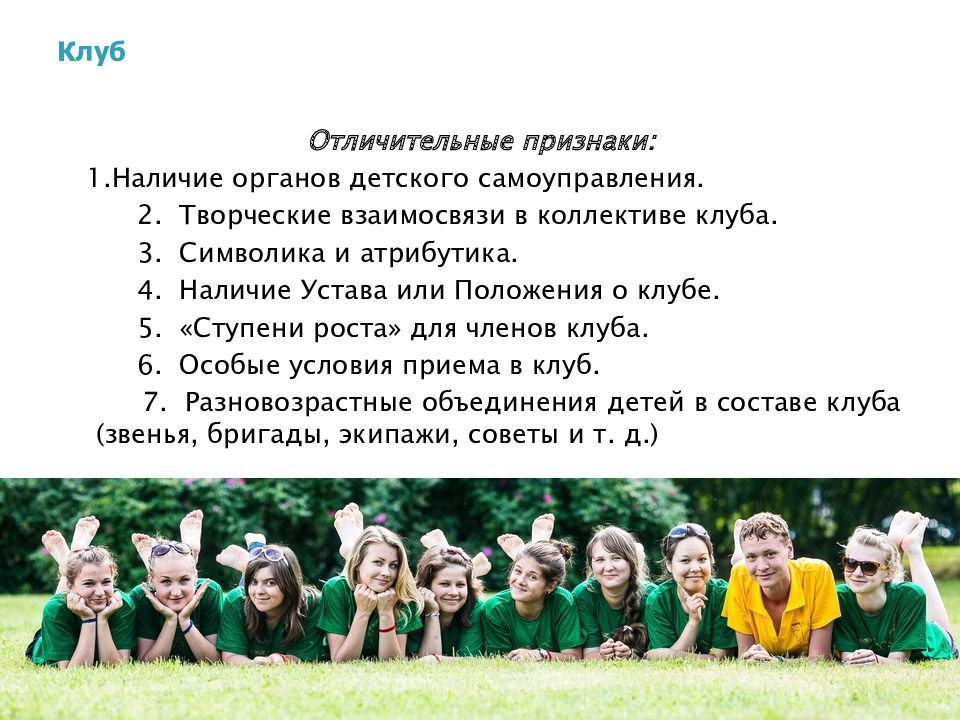 Клуб

Отличительные признаки:

1.Наличие органов детского самоуправления.

2. Творческие взаимосвязи в коллективе клуба.

3. Символика и атрибутика.

4. Наличие Устава или Положения о клубе.

5. «Ступени роста» для членов клуба.

6. Особые условия приема в клуб.

7. Разновозрастные объединения детей в составе клуба (звенья, бригады, экипажи, советы и т. д.)